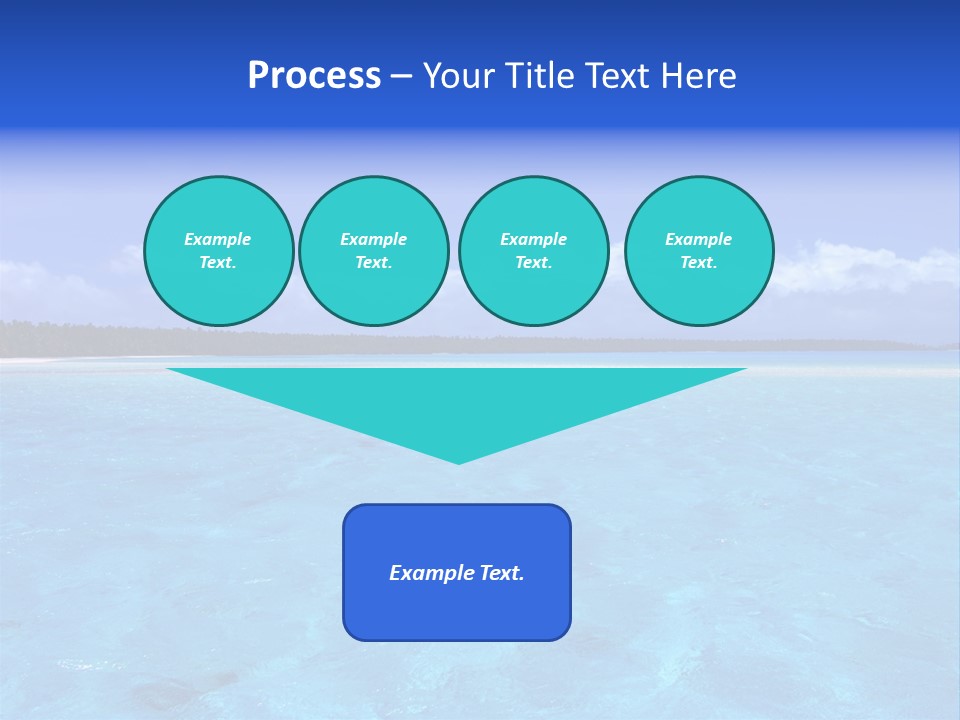 Process – Your Title Text Here

Example Text.

Example Text.

Example Text.

Example Text.

Example Text.